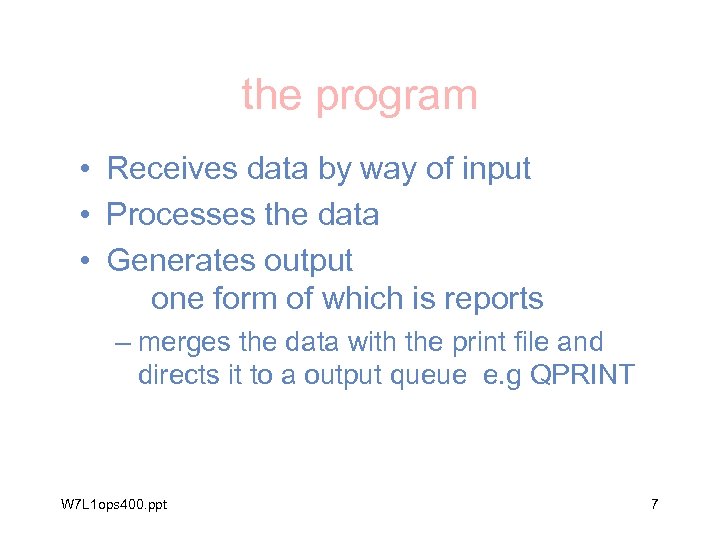 the program

• Receives data by way of input
• Processes the data
• Generates output
one form of which is reports
– merges the data with the print file and directs it to a output queue e.g QPRINT

W7L1ops400.ppt

7